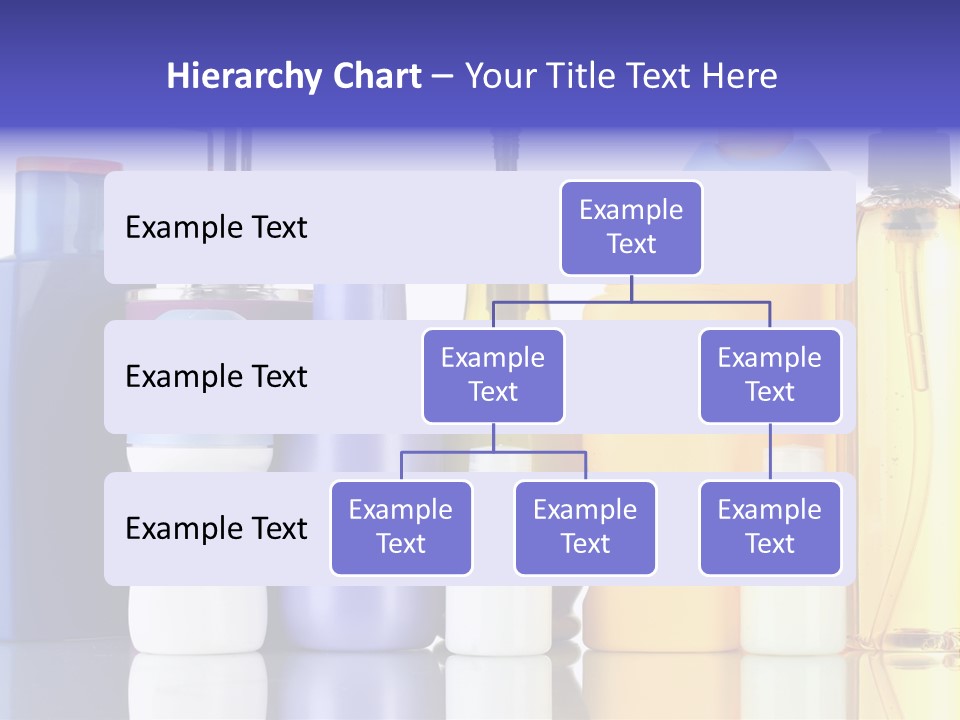 Hierarchy Chart – Your Title Text Here

Example Text

Example Text

Example Text

Example Text

Example Text

Example Text

Example Text

Example Text

Example Text